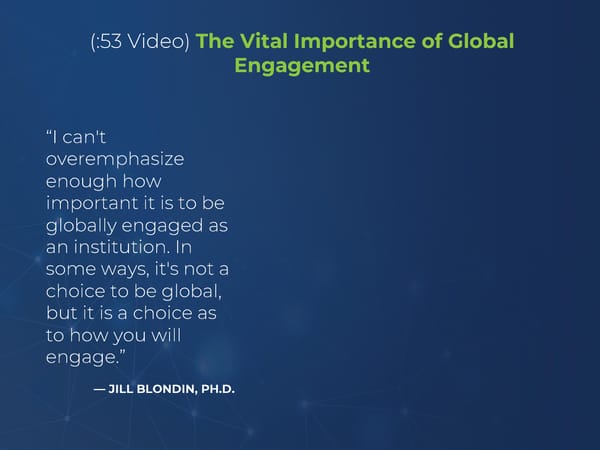 (:53 Video) The Vital Importance of Global Engagement

“I can't overemphasize enough how important it is to be globally engaged as an institution. In some ways, it's not a choice to be global, but it is a choice as to how you will engage.”

— JILL BLONDIN, PH.D.